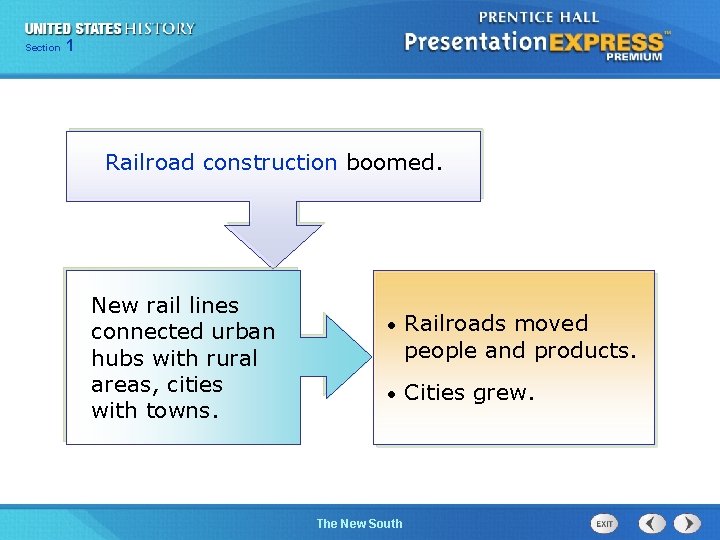 UNITED STATES HISTORY
Section 1

PRENTICE HALL
PresentationEXPRESS™
PREMIUM

Railroad construction boomed.

New rail lines connected urban hubs with rural areas, cities with towns.

• Railroads moved people and products.

• Cities grew.

The New South

EXIT